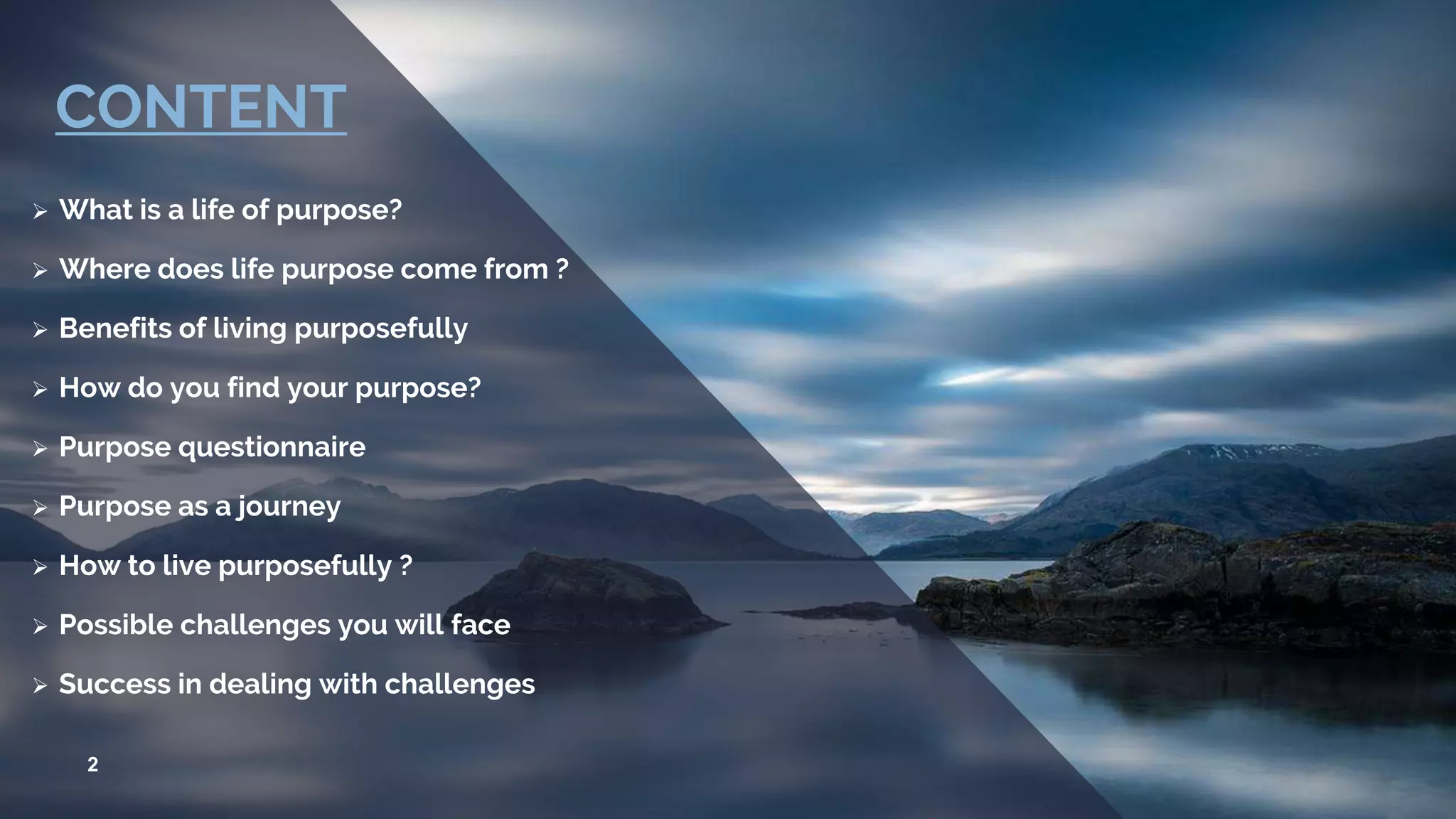 CONTENT

➢ What is a life of purpose?

➢ Where does life purpose come from ?

➢ Benefits of living purposefully

➢ How do you find your purpose?

➢ Purpose questionnaire

➢ Purpose as a journey

➢ How to live purposefully ?

➢ Possible challenges you will face

➢ Success in dealing with challenges

2